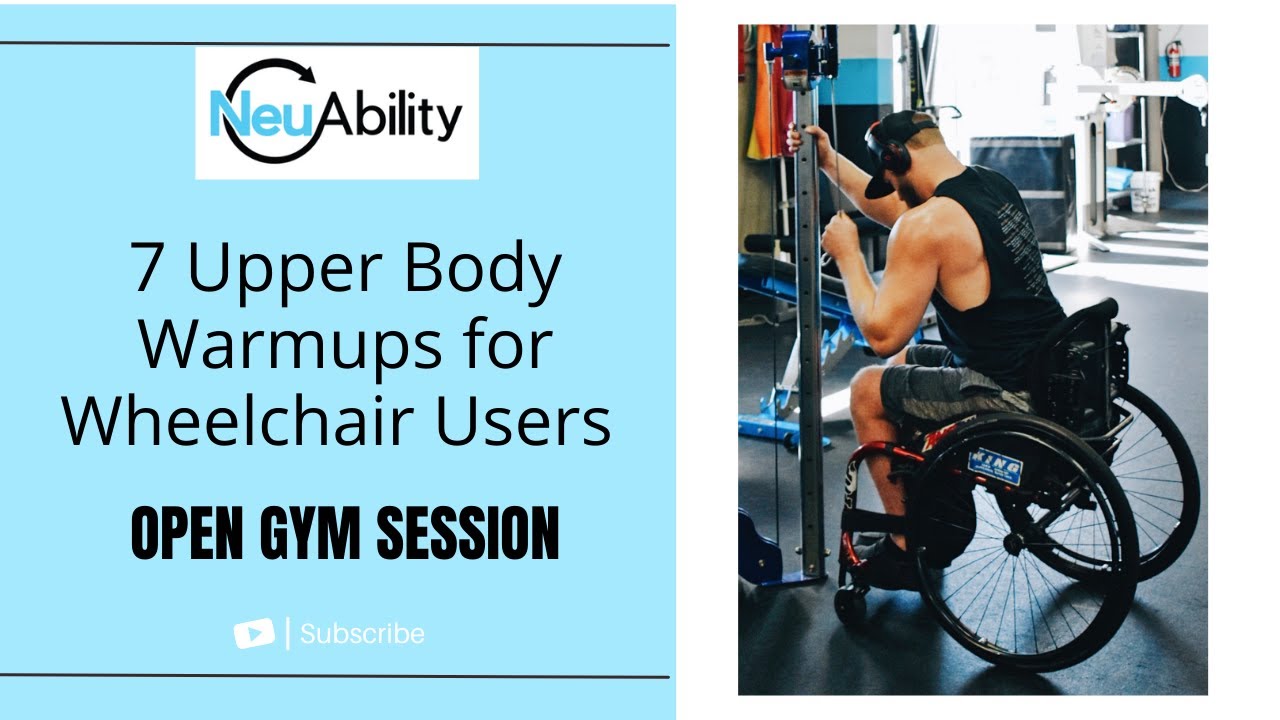 NeuAbility

7 Upper Body Warmups for Wheelchair Users

OPEN GYM SESSION

Subscribe

KING